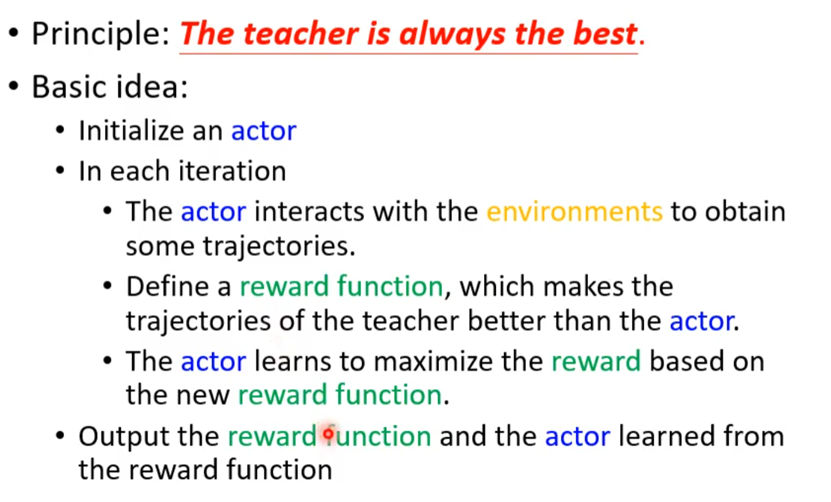 • Principle: The teacher is always the best.

• Basic idea:

• Initialize an actor

• In each iteration

• The actor interacts with the environments to obtain some trajectories.

• Define a reward function, which makes the trajectories of the teacher better than the actor.

• The actor learns to maximize the reward based on the new reward function.

• Output the reward function and the actor learned from the reward function